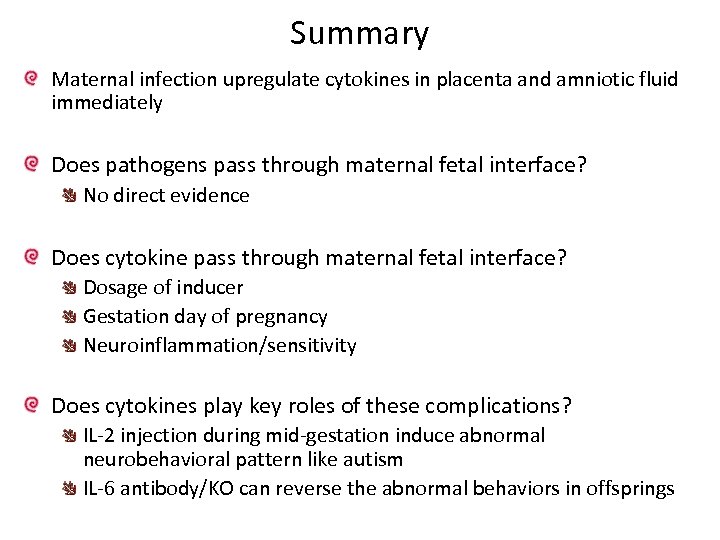 Summary

Maternal infection upregulate cytokines in placenta and amniotic fluid immediately

Does pathogens pass through maternal fetal interface?

No direct evidence

Does cytokine pass through maternal fetal interface?

Dosage of inducer

Gestation day of pregnancy

Neuroinflammation/sensitivity

Does cytokines play key roles of these complications?

IL-2 injection during mid-gestation induce abnormal neurobehavioral pattern like autism

IL-6 antibody/KO can reverse the abnormal behaviors in offsprings